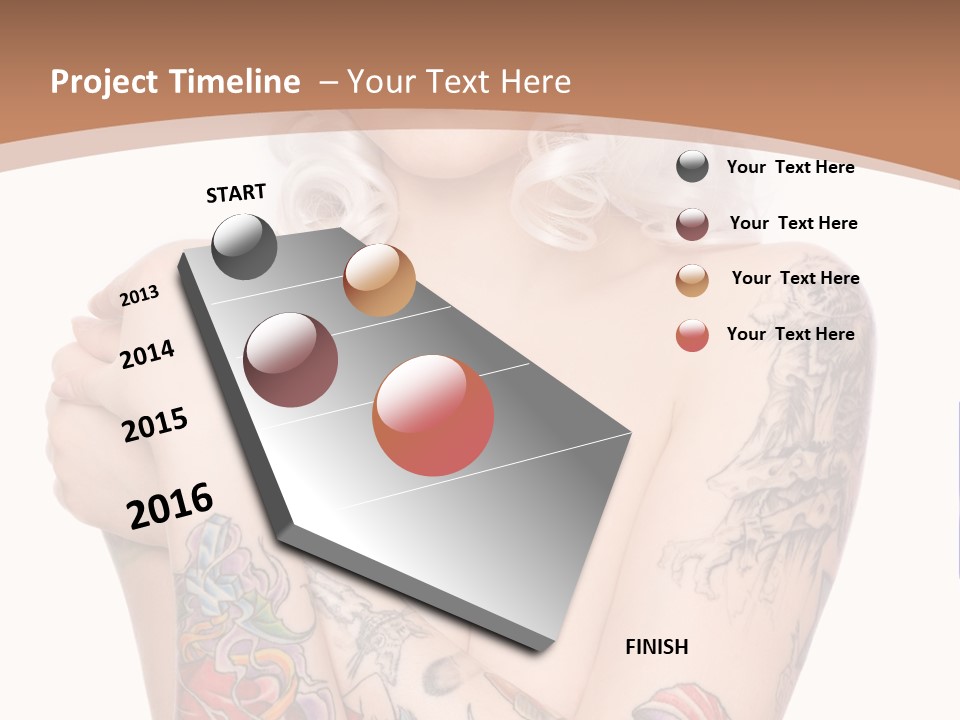 Project Timeline – Your Text Here

START

2013

2014

2015

2016

FINISH

Your Text Here

Your Text Here

Your Text Here

Your Text Here